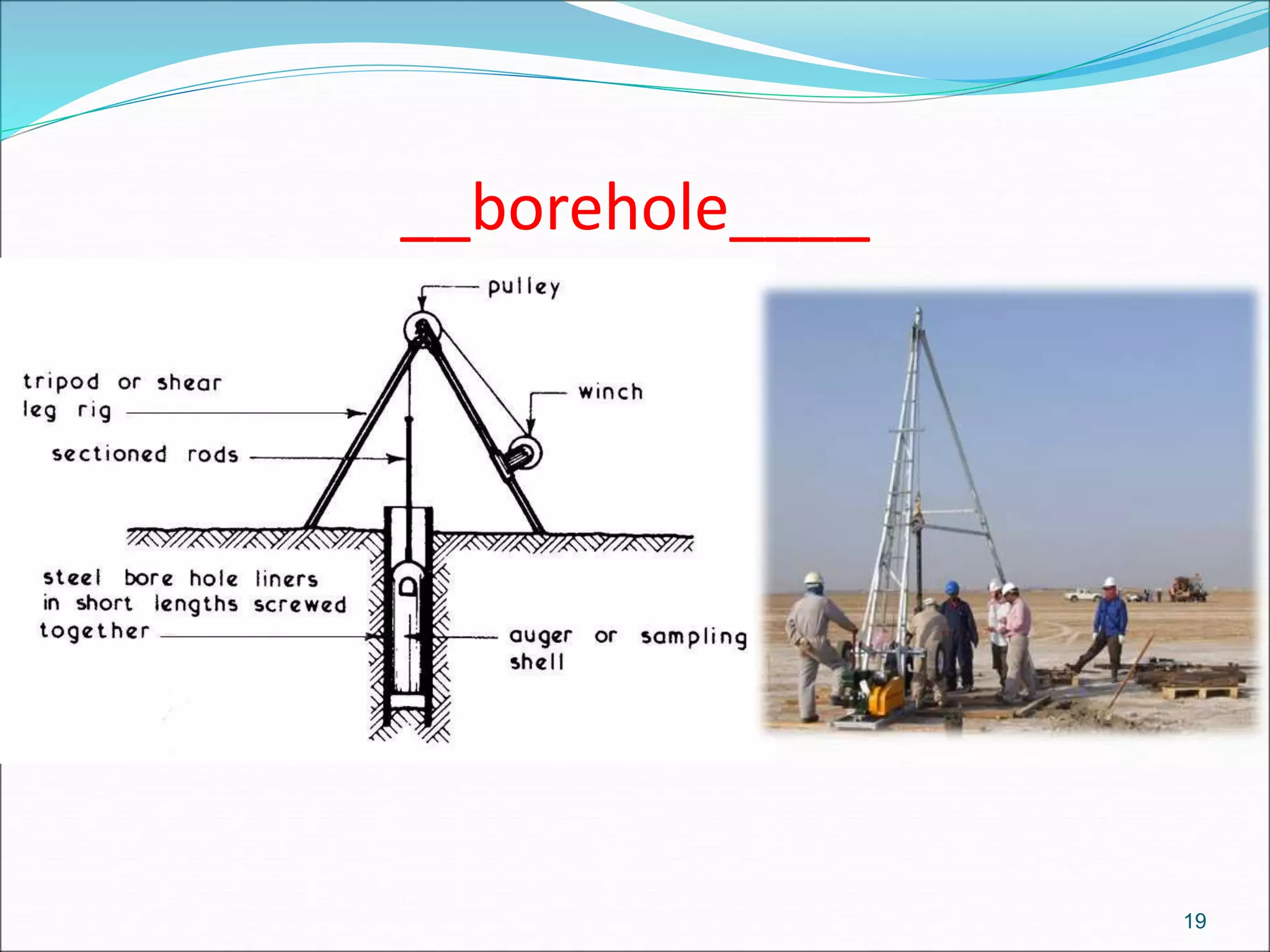 __borehole____

pulley

tripod or shear leg rig

winch

sectioned rods

steel bore hole liners in short lengths screwed together

auger or sampling shell

19